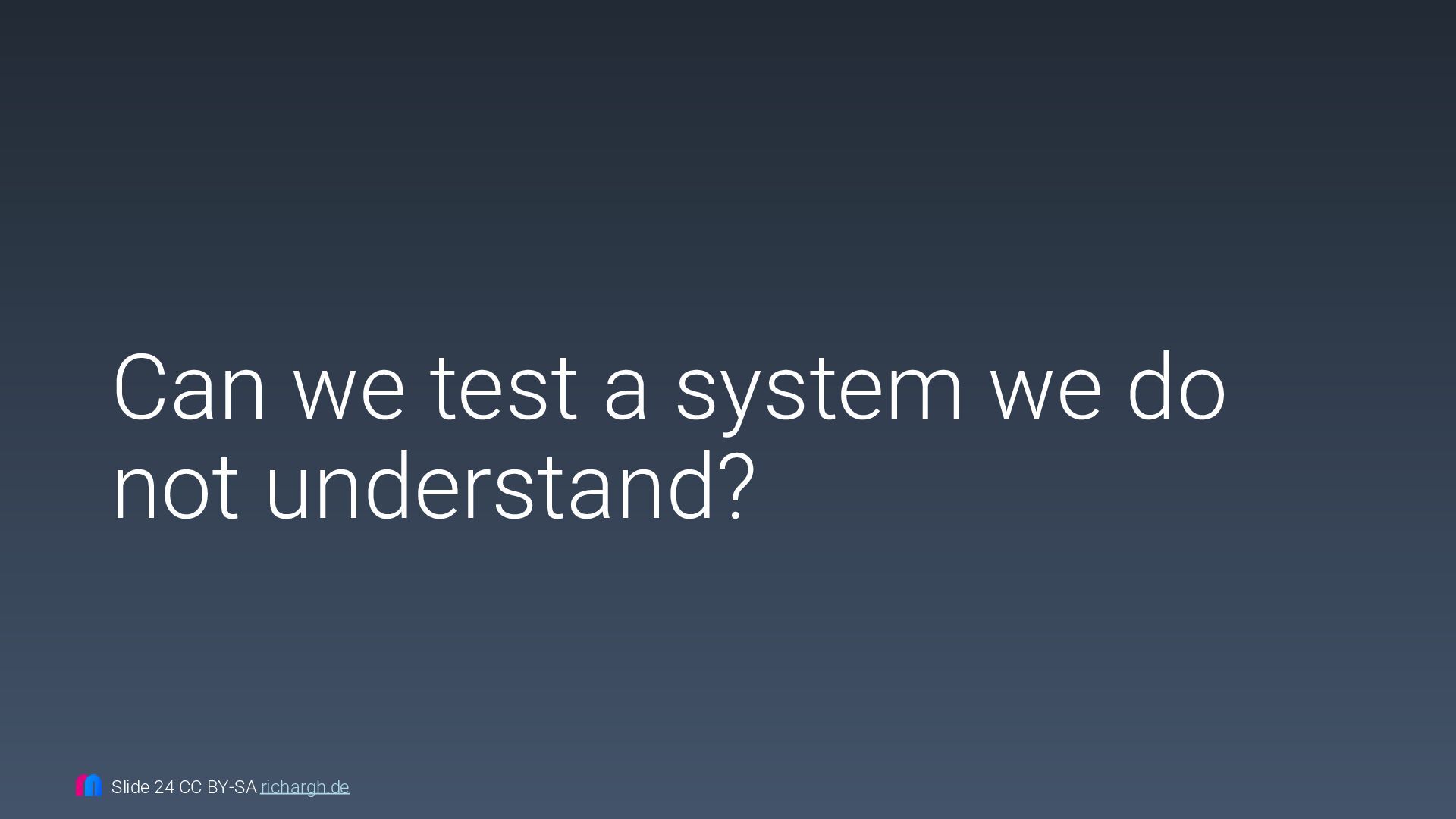 Can we test a system we do not understand?

Slide 24 CC BY-SA richargh.de